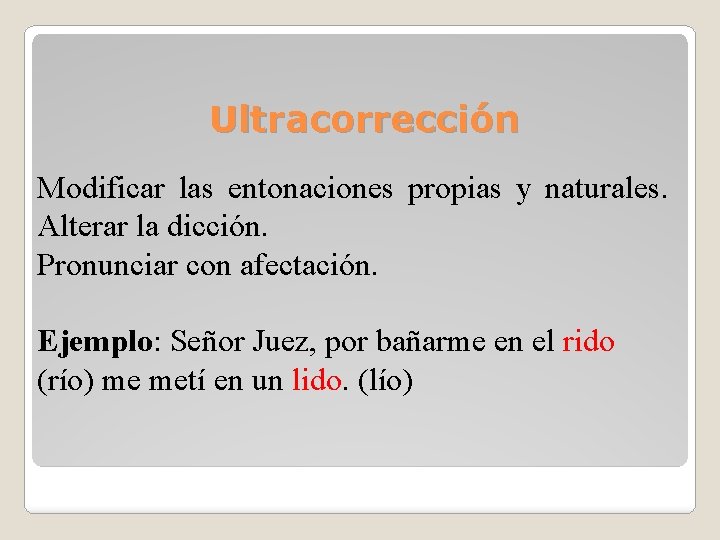 Ultracorrección

Modificar las entonaciones propias y naturales. Alterar la dicción.
Pronunciar con afectación.

Ejemplo: Señor Juez, por bañarme en el rido (río) me metí en un lido. (lío)